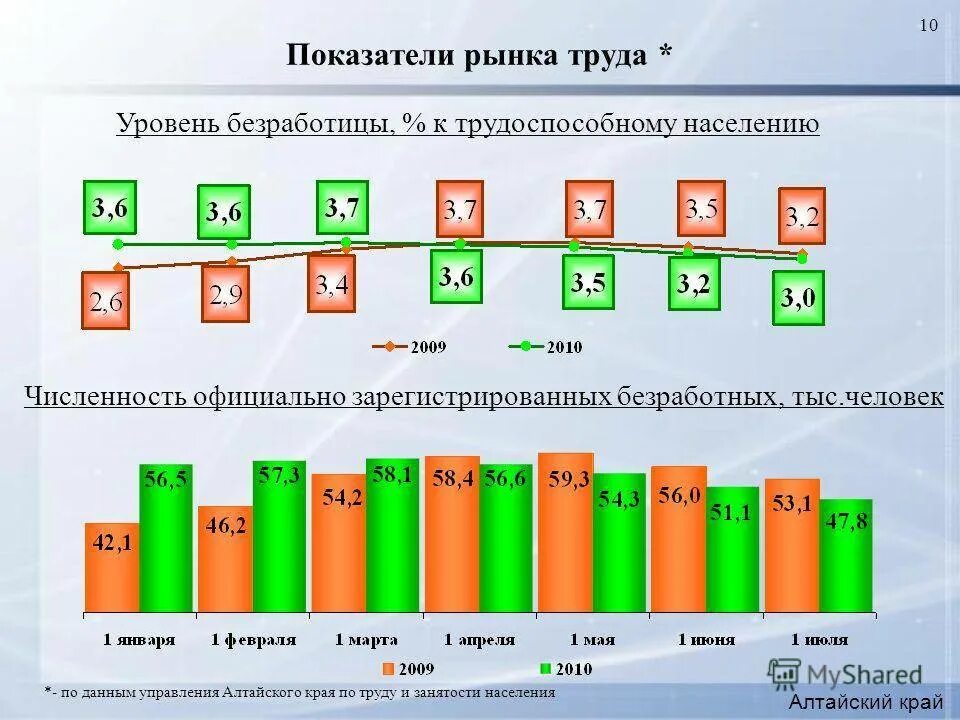 10

Показатели рынка труда *

Уровень безработицы, % к трудоспособному населению

3,6
3,6
3,7
3,7
3,7
3,5
3,2
2,6
2,9
3,4
3,6
3,5
3,2
3,0

2009
2010

Численность официально зарегистрированных безработных, тыс.человек

42,1
56,5
46,2
57,3
54,2
58,1
58,4
56,6
59,3
54,3
56,0
51,1
53,1
47,8

1 января
1 февраля
1 марта
1 апреля
1 мая
1 июня
1 июля

2009
2010

*- по данным управления Алтайского края по труду и занятости населения

MyShared

Алтайский край